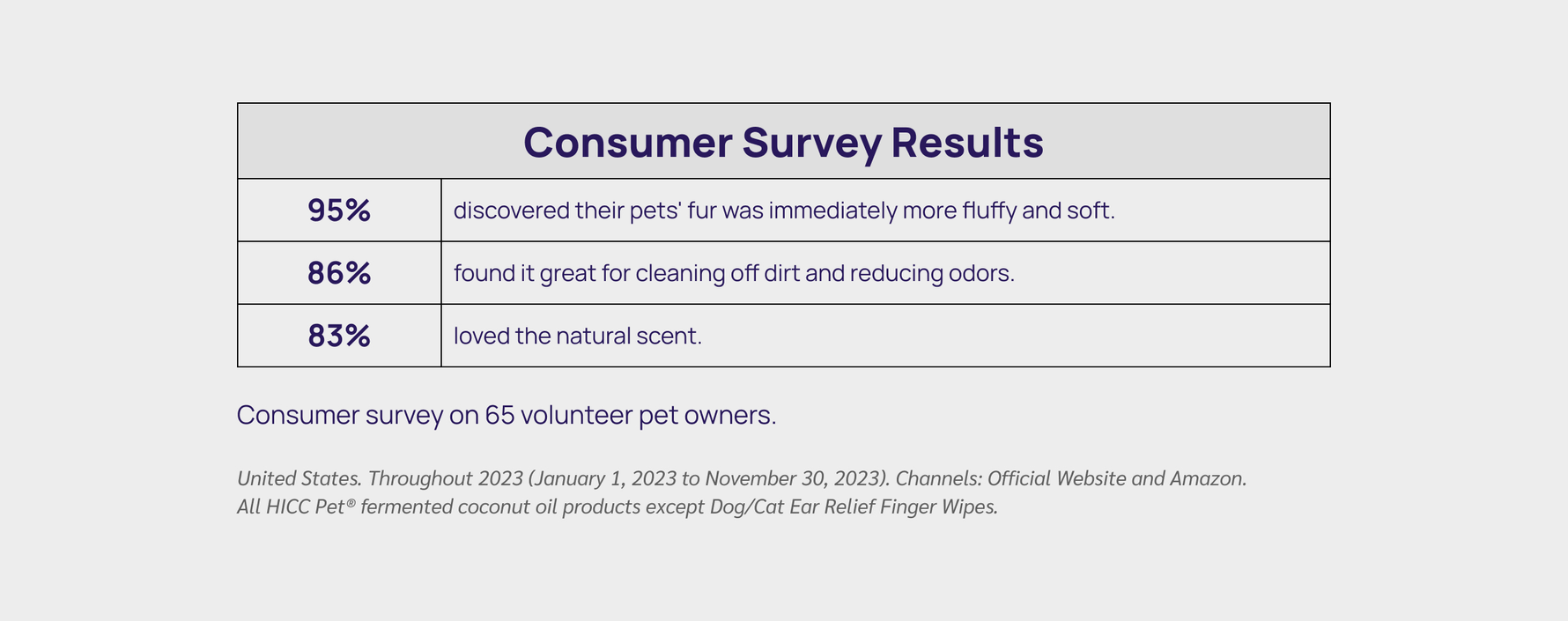 | Consumer Survey Results | |
|---|---|
| 95% | discovered their pets' fur was immediately more fluffy and soft. |
| 86% | found it great for cleaning off dirt and reducing odors. |
| 83% | loved the natural scent. |

Consumer survey on 65 volunteer pet owners.

United States. Throughout 2023 (January 1, 2023 to November 30, 2023). Channels: Official Website and Amazon. All HICC Pet® fermented coconut oil products except Dog/Cat Ear Relief Finger Wipes.